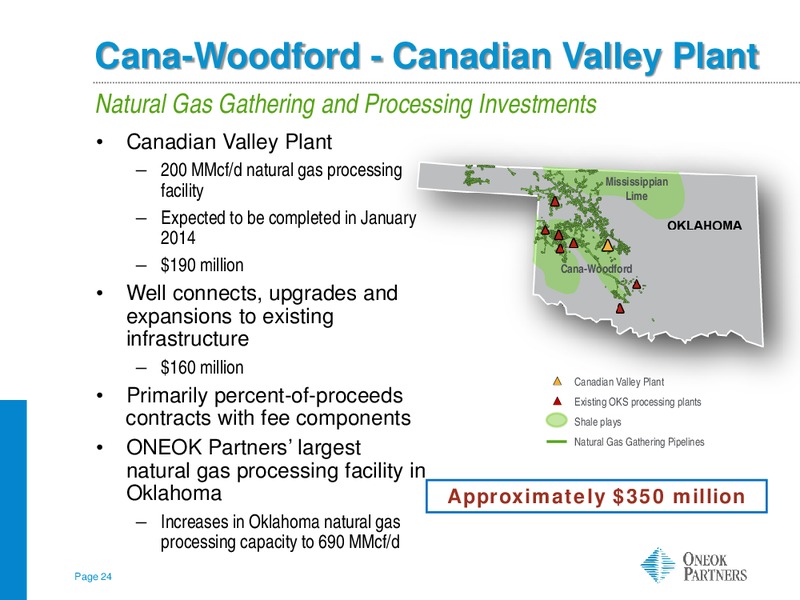 Cana-Woodford - Canadian Valley Plant

Natural Gas Gathering and Processing Investments

• Canadian Valley Plant
  – 200 MMcf/d natural gas processing facility
  – Expected to be completed in January 2014
  – $190 million
• Well connects, upgrades and expansions to existing infrastructure
  – $160 million
• Primarily percent-of-proceeds contracts with fee components
• ONEOK Partners' largest natural gas processing facility in Oklahoma
  – Increases in Oklahoma natural gas processing capacity to 690 MMcf/d

Mississippian Lime

OKLAHOMA

Cana-Woodford

Canadian Valley Plant
Existing OKS processing plants
Shale plays
Natural Gas Gathering Pipelines

Approximately $350 million

Page 24

ONEOK PARTNERS